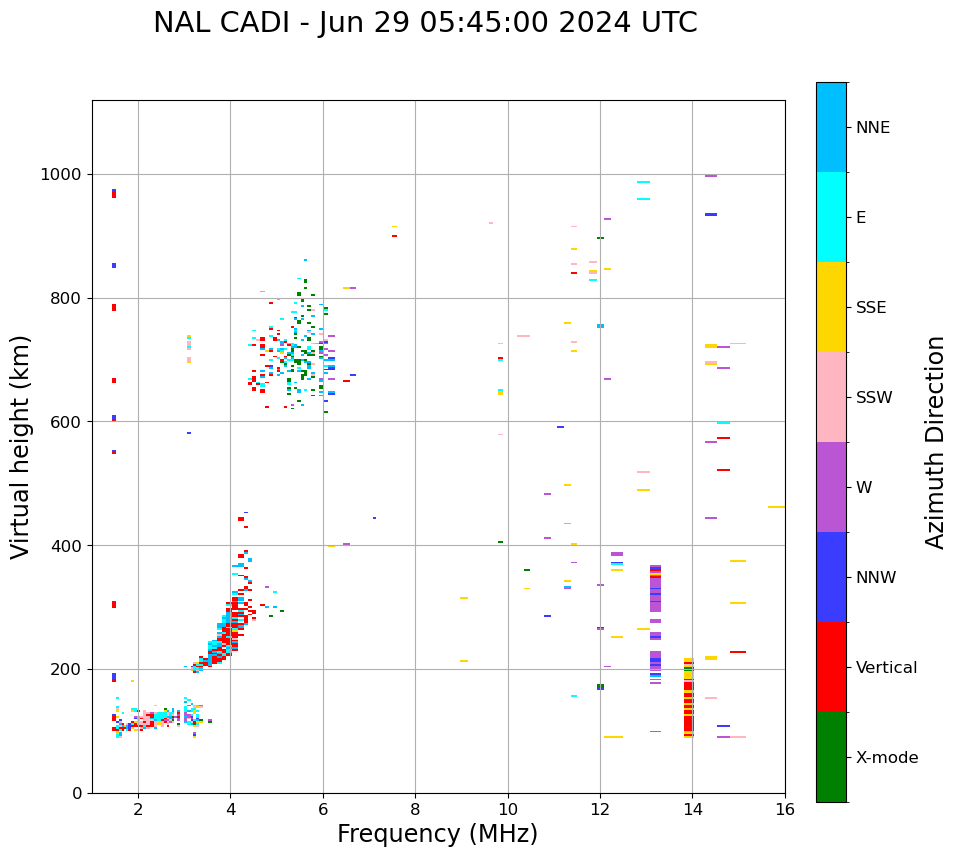 NAL CADI - Jun 29 05:45:00 2024 UTC

Virtual height (km)

1000
800
600
400
200
0

2
4
6
8
10
12
14
16

Frequency (MHz)

NNE
E
SSE
SSW
W
NNW
Vertical
X-mode

Azimuth Direction